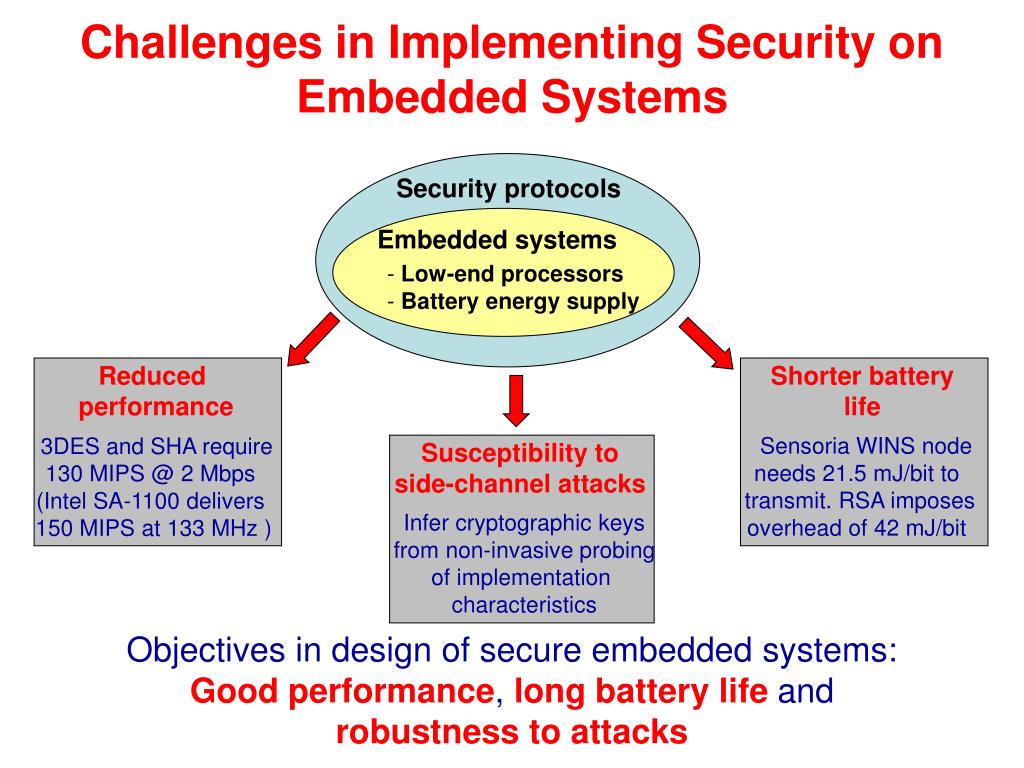 Challenges in Implementing Security on Embedded Systems

Security protocols

Embedded systems
- Low-end processors
- Battery energy supply

Reduced performance

3DES and SHA require 130 MIPS @ 2 Mbps (Intel SA-1100 delivers 150 MIPS at 133 MHz )

Susceptibility to side-channel attacks

Infer cryptographic keys from non-invasive probing of implementation characteristics

Shorter battery life

Sensoria WINS node needs 21.5 mJ/bit to transmit. RSA imposes overhead of 42 mJ/bit

Objectives in design of secure embedded systems: Good performance, long battery life and robustness to attacks